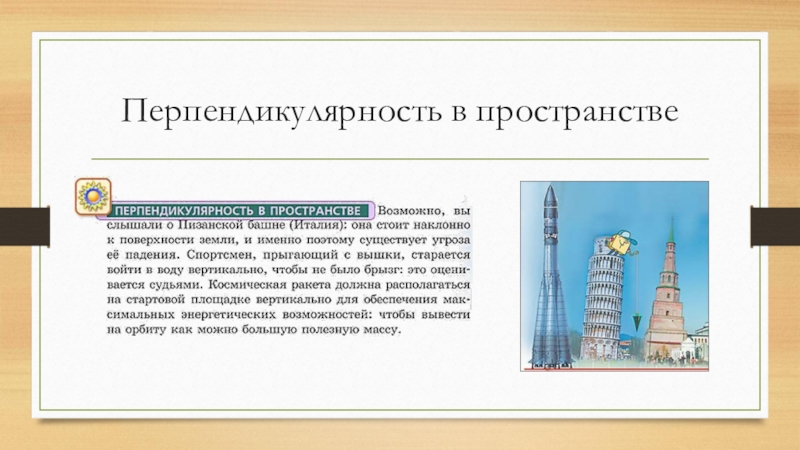 Перпендикулярность в пространстве

ПЕРПЕНДИКУЛЯРНОСТЬ В ПРОСТРАНСТВЕ Возможно, вы слышали о Пизанской башне (Италия): она стоит наклонно к поверхности земли, и именно поэтому существует угроза её падения. Спортсмен, прыгающий с вышки, старается войти в воду вертикально, чтобы не было брызг: это оценивается судьями. Космическая ракета должна располагаться на стартовой площадке вертикально для обеспечения максимальных энергетических возможностей: чтобы вывести на орбиту как можно большую полезную массу.